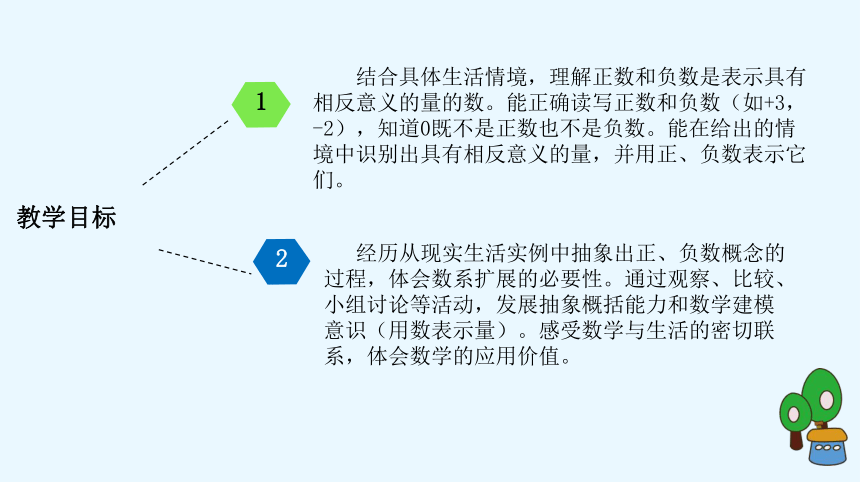 教学目标

1

结合具体生活情境，理解正数和负数是表示具有相反意义的量的数。能正确读写正数和负数（如+3，-2），知道0既不是正数也不是负数。能在给出的情境中识别出具有相反意义的量，并用正、负数表示它们。

2

经历从现实生活实例中抽象出正、负数概念的过程，体会数系扩展的必要性。通过观察、比较、小组讨论等活动，发展抽象概括能力和数学建模意识（用数表示量）。感受数学与生活的密切联系，体会数学的应用价值。